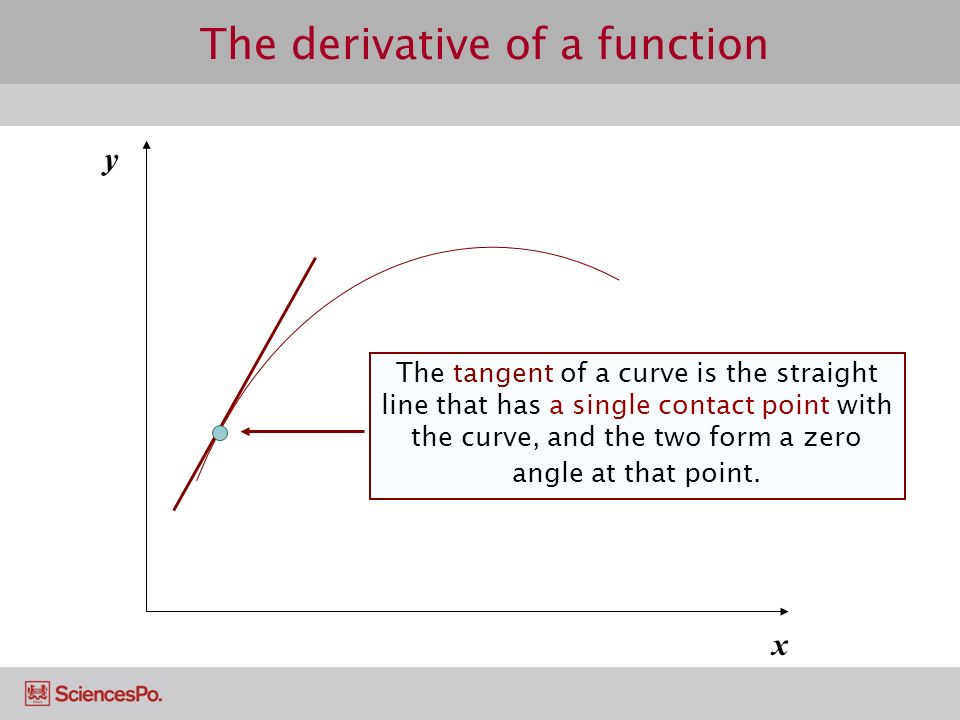 The derivative of a function

$y$

The tangent of a curve is the straight line that has a single contact point with the curve, and the two form a zero angle at that point.

$x$

SciencesPo.